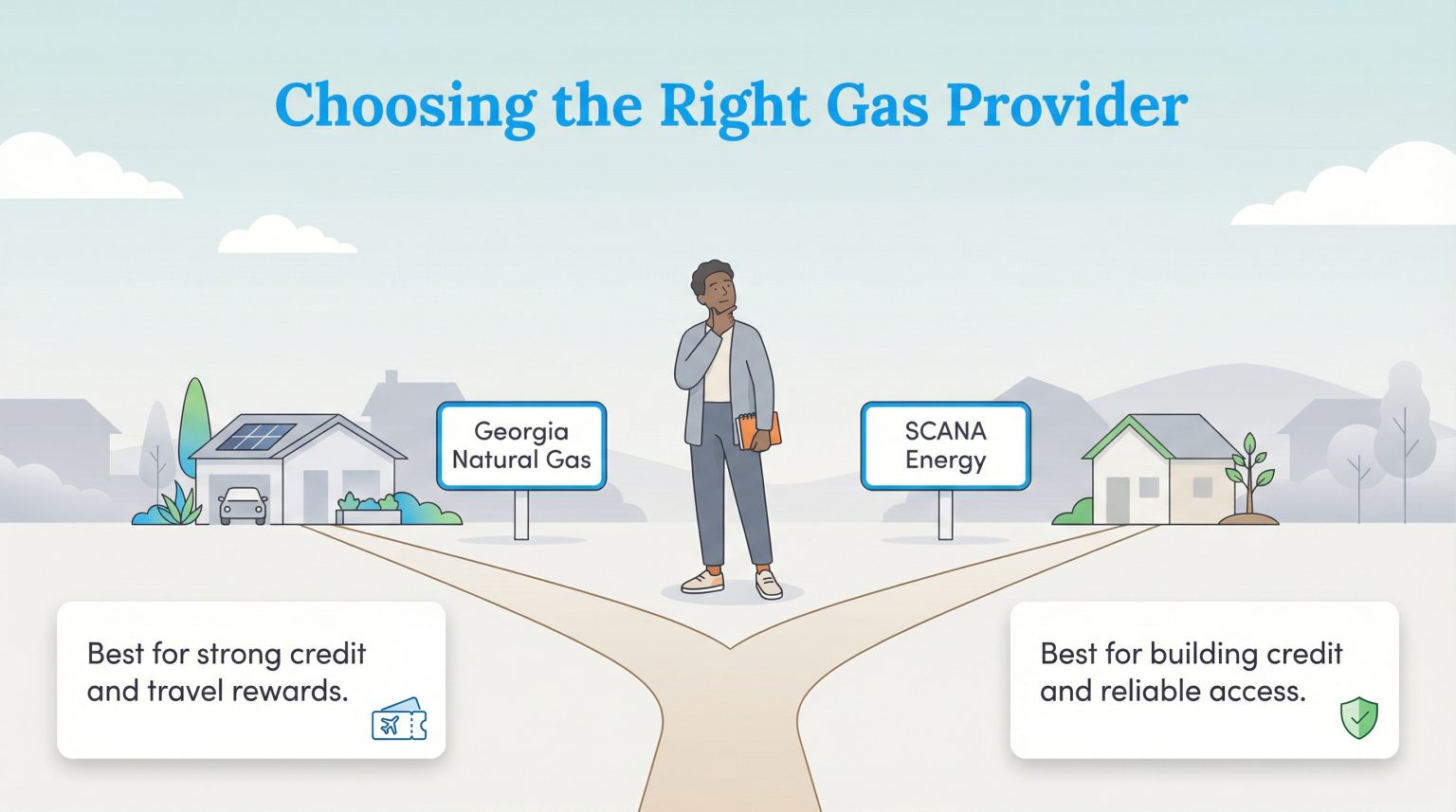 Choosing the Right Gas Provider

Georgia Natural Gas

SCANA Energy

Best for strong credit and travel rewards.

Best for building credit and reliable access.